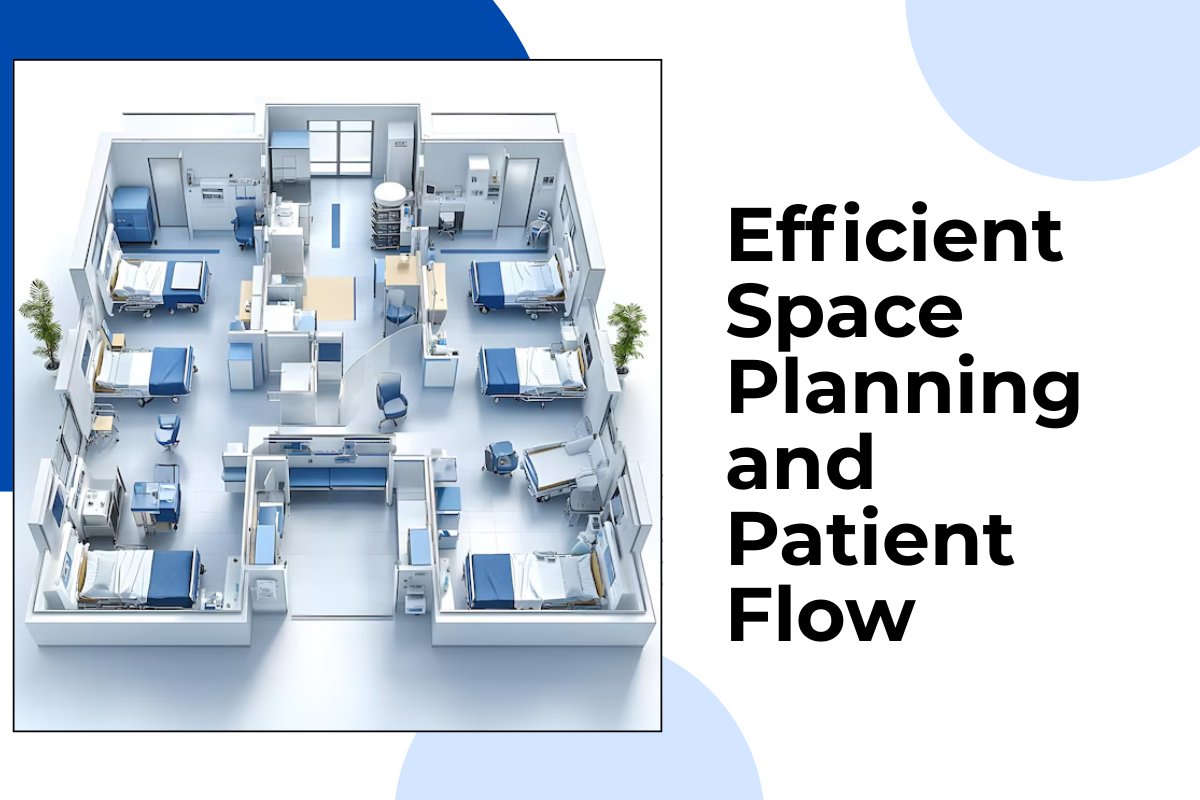 Efficient Space Planning and Patient Flow